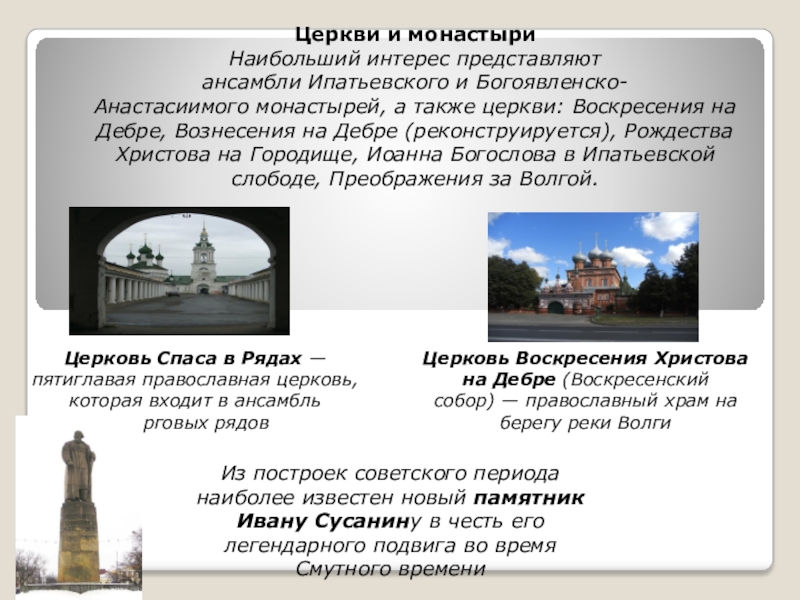 Церкви и монастыри

Наибольший интерес представляют ансамбли Ипатьевского и Богоявленско-Анастасиимого монастырей, а также церкви: Воскресения на Дебре, Вознесения на Дебре (реконструируется), Рождества Христова на Городище, Иоанна Богослова в Ипатьевской слободе, Преображения за Волгой.

Церковь Спаса в Рядах — пятиглавая православная церковь, которая входит в ансамбль рговых рядов

Церковь Воскресения Христова на Дебре (Воскресенский собор) — православный храм на берегу реки Волги

Из построек советского периода наиболее известен новый памятник Ивану Сусанину в честь его легендарного подвига во время Смутного времени